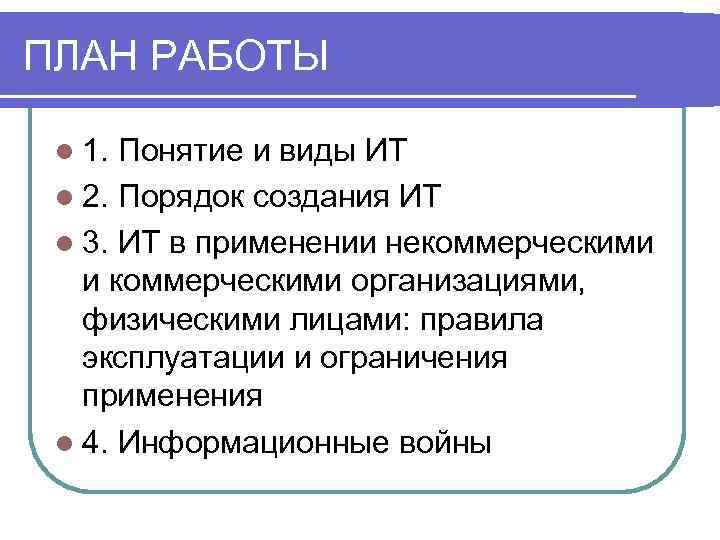 ПЛАН РАБОТЫ

1. Понятие и виды ИТ
2. Порядок создания ИТ
3. ИТ в применении некоммерческими и коммерческими организациями, физическими лицами: правила эксплуатации и ограничения применения
4. Информационные войны